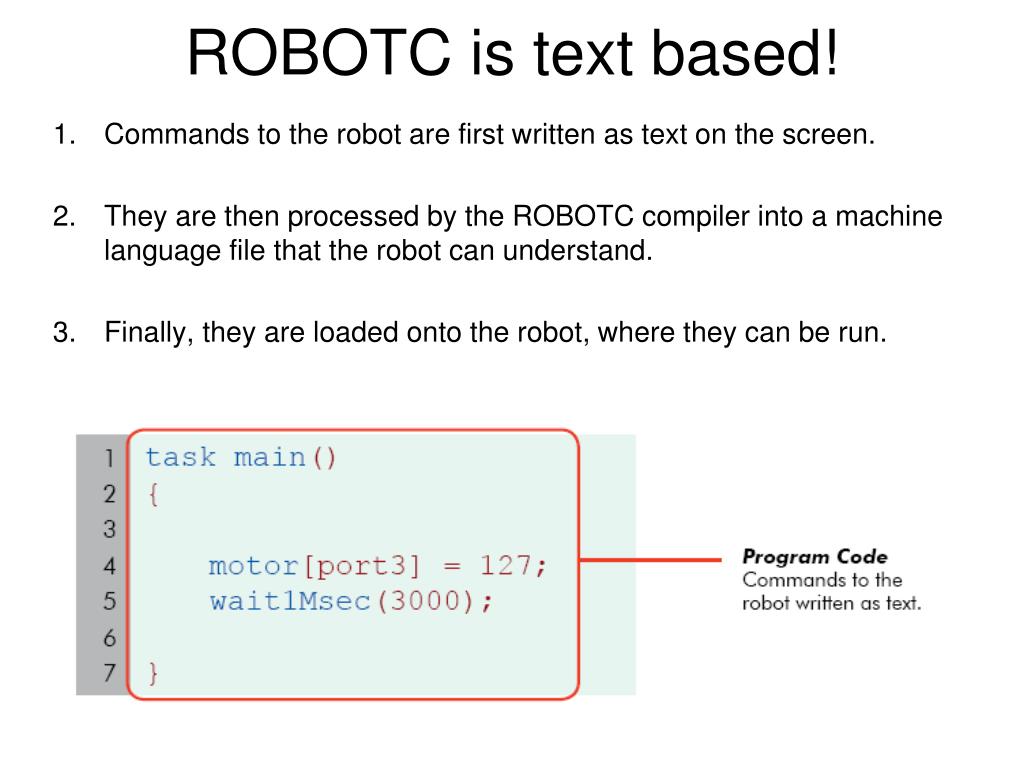 ROBOTC is text based!

1. Commands to the robot are first written as text on the screen.

2. They are then processed by the ROBOTC compiler into a machine language file that the robot can understand.

3. Finally, they are loaded onto the robot, where they can be run.

1 task main()
2 {
3
4 motor[port3] = 127;
5 wait1Msec(3000);
6
7 }

Program Code
Commands to the robot written as text.